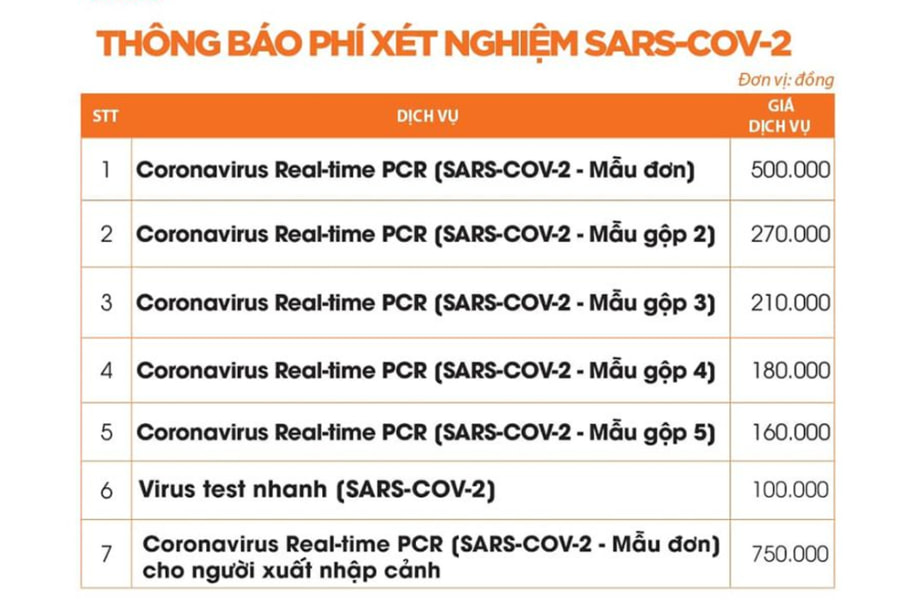 THÔNG BÁO PHÍ XÉT NGHIỆM SARS-COV-2

Đơn vị: đồng

| STT | DỊCH VỤ | GIÁ DỊCH VỤ |
|---|---|---|
| 1 | Coronavirus Real-time PCR (SARS-COV-2 - Mẫu đơn) | 500.000 |
| 2 | Coronavirus Real-time PCR (SARS-COV-2 - Mẫu gộp 2) | 270.000 |
| 3 | Coronavirus Real-time PCR (SARS-COV-2 - Mẫu gộp 3) | 210.000 |
| 4 | Coronavirus Real-time PCR (SARS-COV-2 - Mẫu gộp 4) | 180.000 |
| 5 | Coronavirus Real-time PCR (SARS-COV-2 - Mẫu gộp 5) | 160.000 |
| 6 | Virus test nhanh (SARS-COV-2) | 100.000 |
| 7 | Coronavirus Real-time PCR (SARS-COV-2 - Mẫu đơn) cho người xuất nhập cảnh | 750.000 |